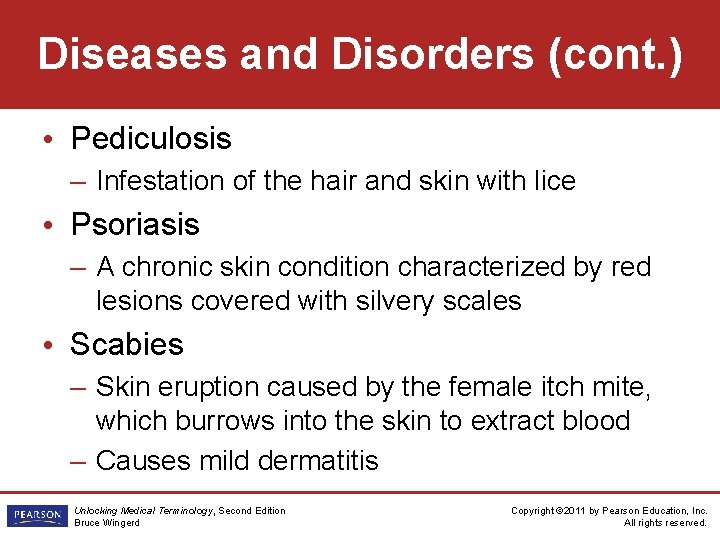 Diseases and Disorders (cont.)

• Pediculosis
– Infestation of the hair and skin with lice
• Psoriasis
– A chronic skin condition characterized by red lesions covered with silvery scales
• Scabies
– Skin eruption caused by the female itch mite, which burrows into the skin to extract blood
– Causes mild dermatitis

PEARSON
Unlocking Medical Terminology, Second Edition
Bruce Wingerd

Copyright ©2011 by Pearson Education, Inc.
All rights reserved.